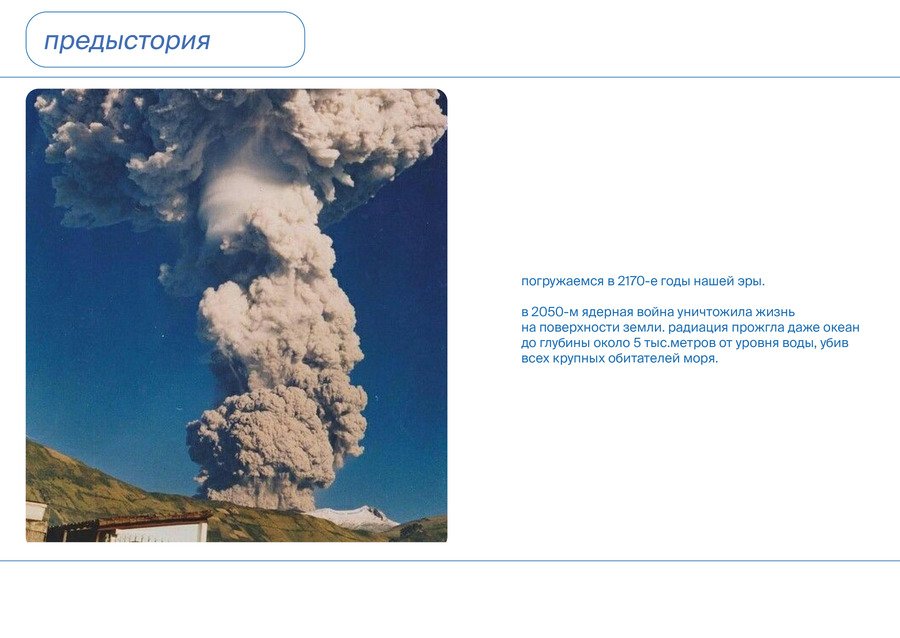 предыстория

погружаемся в 2170-е годы нашей эры.

в 2050-м ядерная война уничтожила жизнь на поверхности земли. радиация прожгла даже океан до глубины около 5 тыс.метров от уровня воды, убив всех крупных обитателей моря.